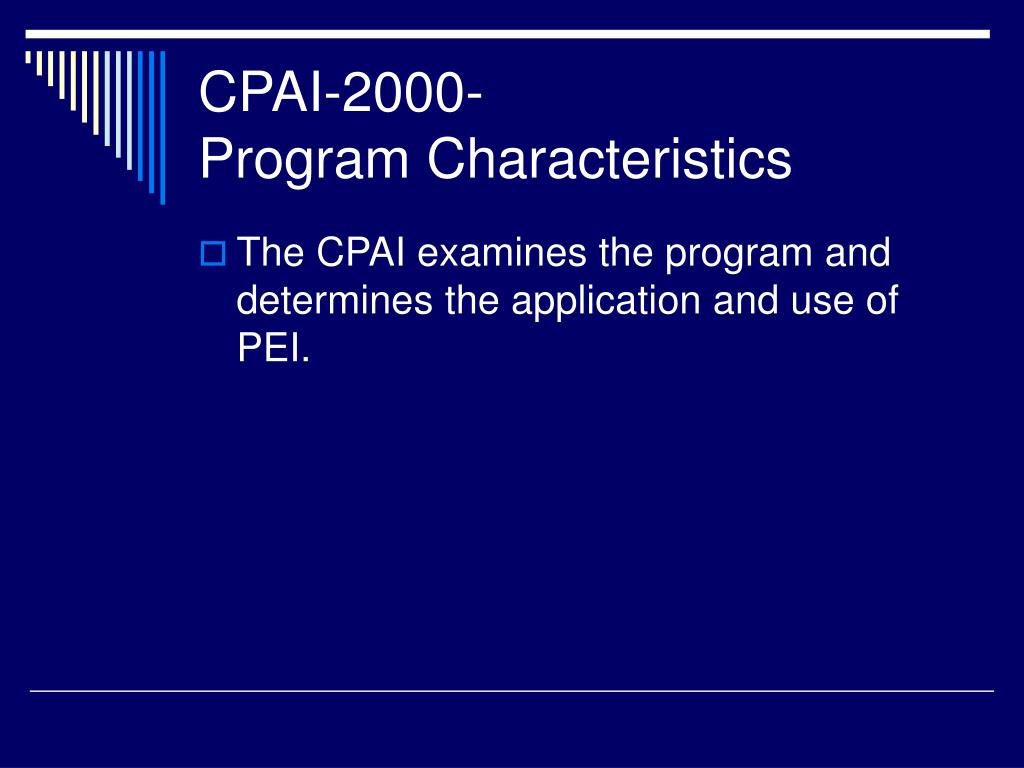 CPAI-2000-
Program Characteristics

The CPAI examines the program and determines the application and use of PEI.